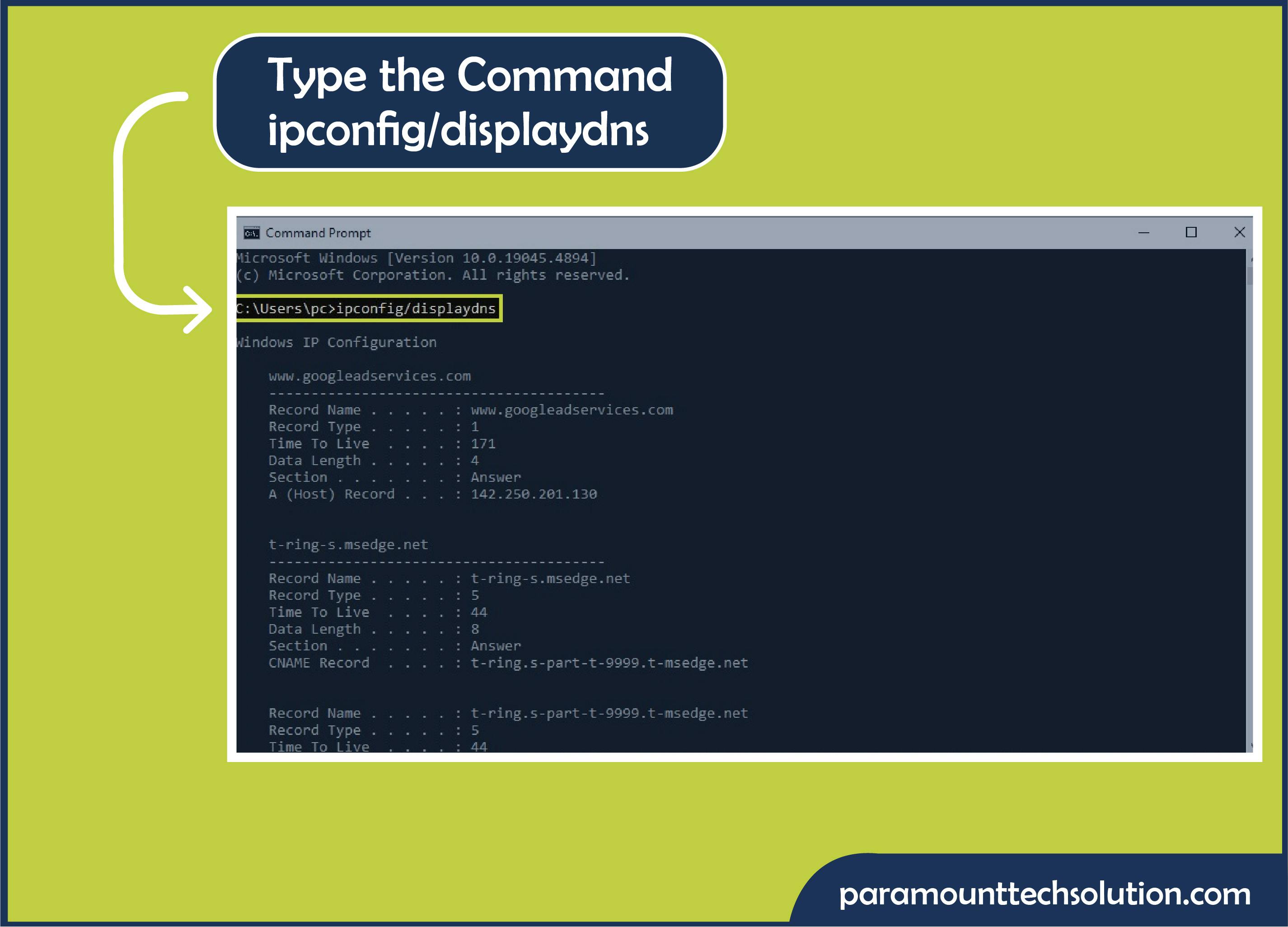 Type the Command ipconfig/displaydns

Command Prompt

Microsoft Windows [Version 10.0.19045.4894]
(c) Microsoft Corporation. All rights reserved.

C:\Users\pc>ipconfig/displaydns

Windows IP Configuration

www.googleadservices.com
----------------------------------------
Record Name . . . . . : www.googleadservices.com
Record Type . . . . . : 1
Time To Live . . . . : 171
Data Length . . . . . : 4
Section . . . . . . . : Answer
A (Host) Record . . . : 142.250.201.130

t-ring-s.msedge.net
----------------------------------------
Record Name . . . . . : t-ring-s.msedge.net
Record Type . . . . . : 5
Time To Live . . . . : 44
Data Length . . . . . : 8
Section . . . . . . . : Answer
CNAME Record . . . . : t-ring.s-part-t-9999.t-msedge.net

Record Name . . . . . : t-ring.s-part-t-9999.t-msedge.net
Record Type . . . . . : 5
Time To Live . . . . : 44

paramounttechsolution.com